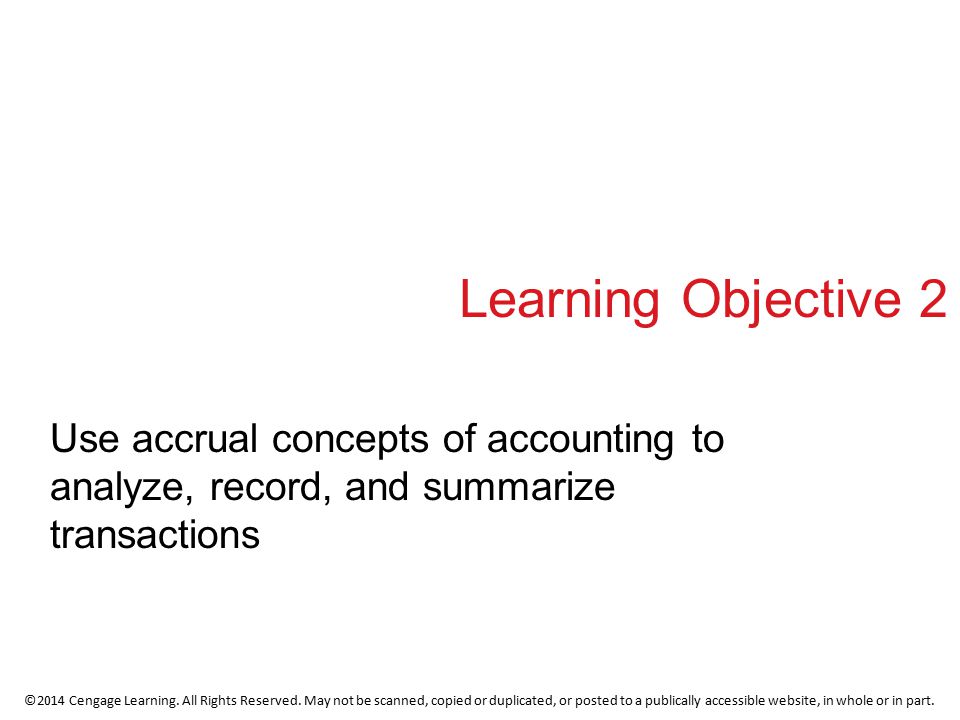 Learning Objective 2

Use accrual concepts of accounting to analyze, record, and summarize transactions

©2014 Cengage Learning. All Rights Reserved. May not be scanned, copied or duplicated, or posted to a publically accessible website, in whole or in part.